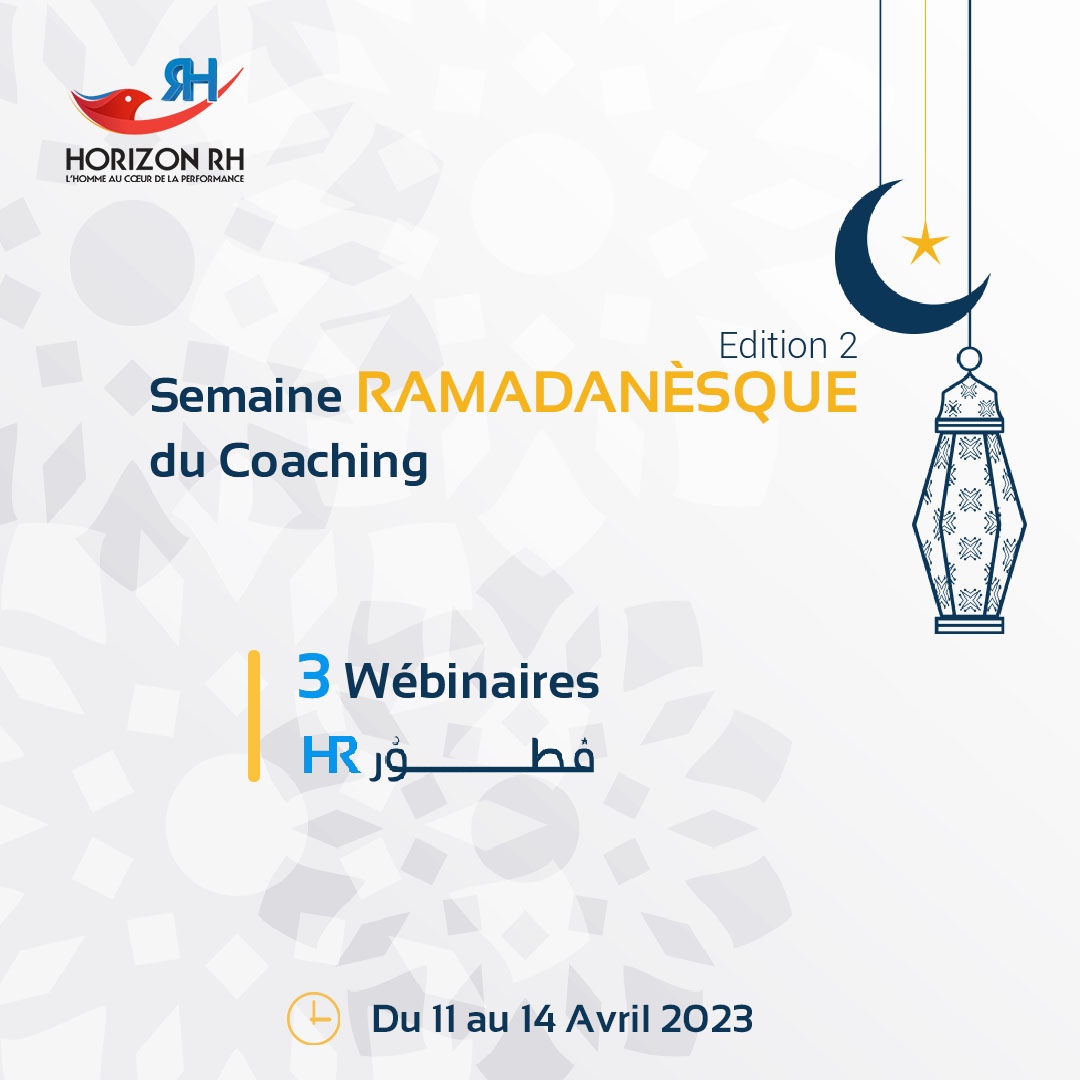 RH
HORIZON RH
L'HOMME AU CŒUR DE LA PERFORMANCE

Edition 2
Semaine RAMADANÈSQUE du Coaching

3 Wébinaires
HR فطور

Du 11 au 14 Avril 2023